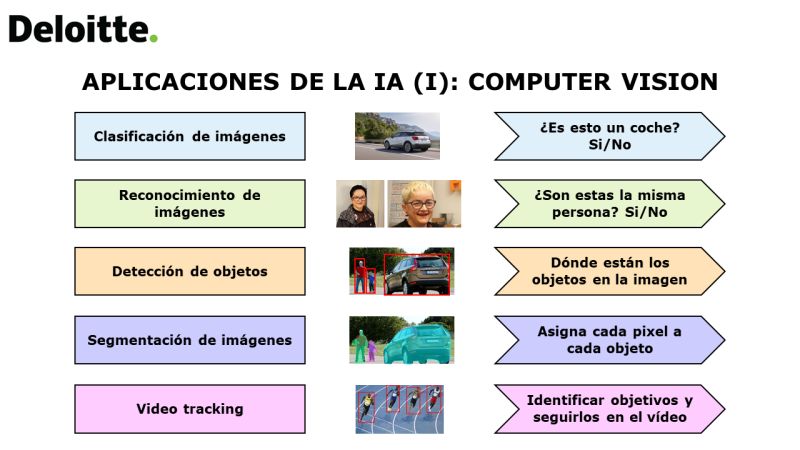 Deloitte.

APLICACIONES DE LA IA (I): COMPUTER VISION

Clasificación de imágenes

¿Es esto un coche? Si/No

Reconocimiento de imágenes

¿Son estas la misma persona? Si/No

Detección de objetos

Dónde están los objetos en la imagen

Segmentación de imágenes

Asigna cada pixel a cada objeto

Video tracking

Identificar objetivos y seguirlos en el vídeo